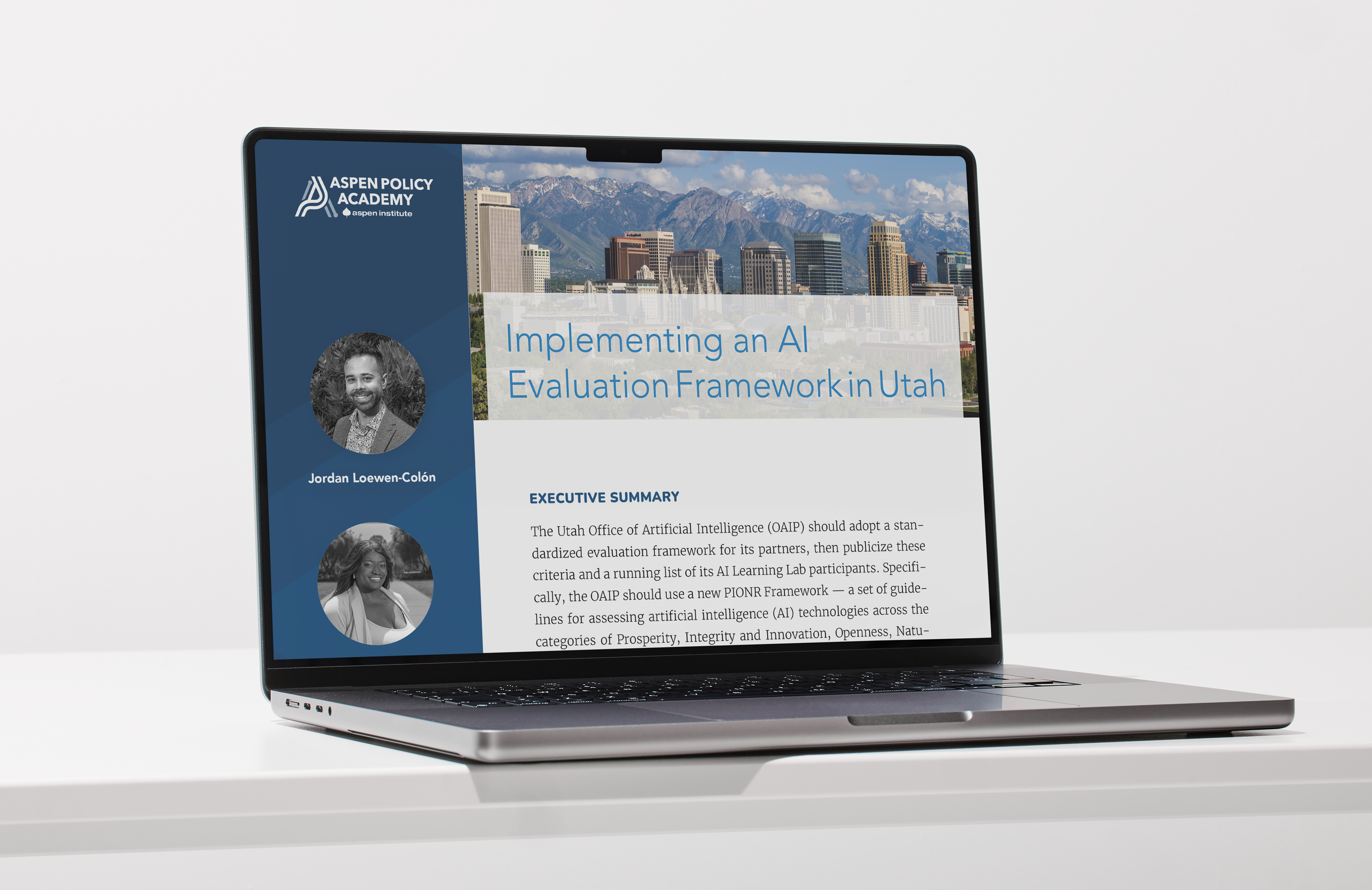 ASPEN POLICY ACADEMY
aspen institute

Jordan Loewen-Colón

Implementing an AI Evaluation Framework in Utah

EXECUTIVE SUMMARY

The Utah Office of Artificial Intelligence (OAIP) should adopt a standardized evaluation framework for its partners, then publicize these criteria and a running list of its AI Learning Lab participants. Specifically, the OAIP should use a new PIONR Framework — a set of guidelines for assessing artificial intelligence (AI) technologies across the categories of Prosperity, Integrity and Innovation, Openness, Natu-